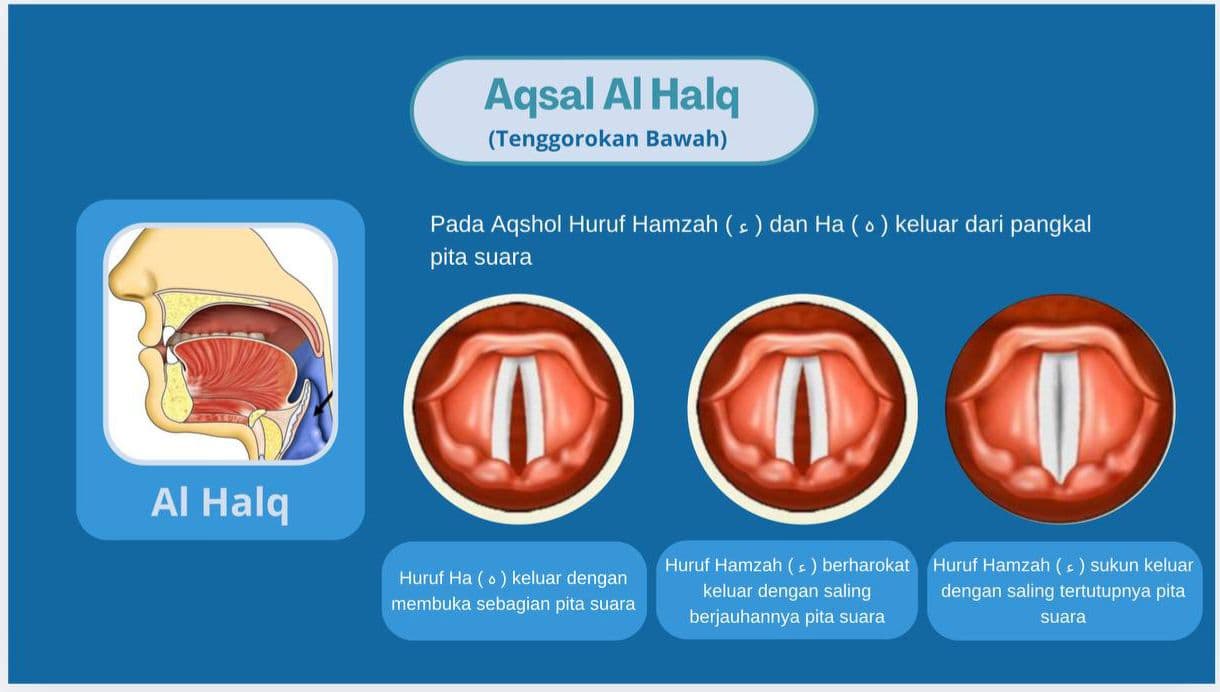 Aqsal Al Halq
(Tenggorokan Bawah)

Al Halq

Pada Aqshol Huruf Hamzah ( ء ) dan Ha ( ه ) keluar dari pangkal pita suara

Huruf Ha ( ه ) keluar dengan membuka sebagian pita suara

Huruf Hamzah ( ء ) berharokat keluar dengan saling berjauhannya pita suara

Huruf Hamzah ( ء ) sukun keluar dengan saling tertutupnya pita suara